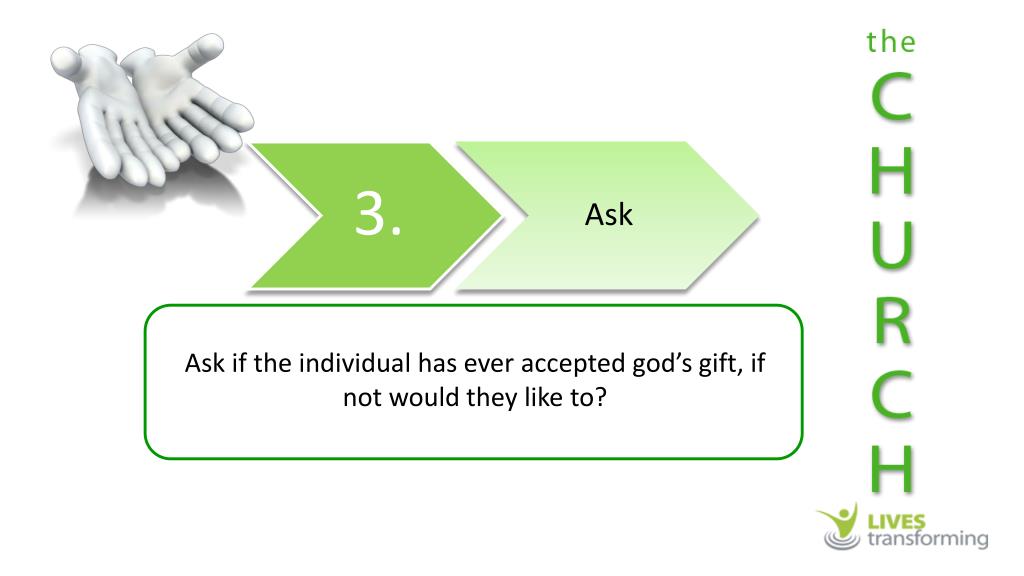 3.

Ask

Ask if the individual has ever accepted god's gift, if not would they like to?

the
C
H
U
R
C
H

LIVES
transforming